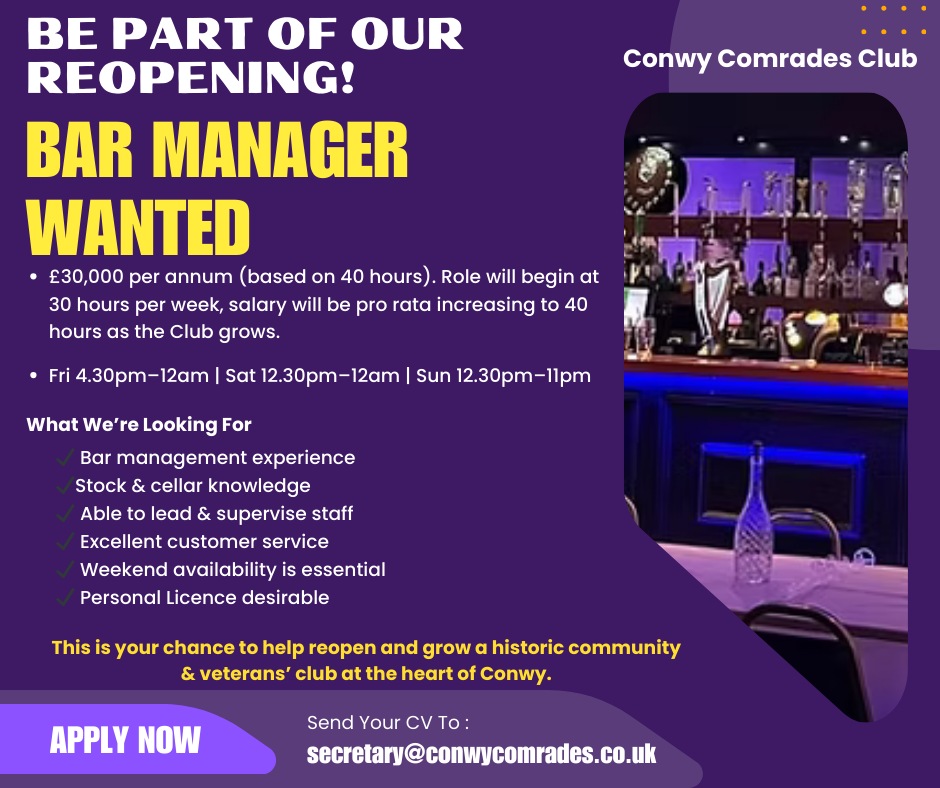 BE PART OF OUR REOPENING!

Conwy Comrades Club

BAR MANAGER WANTED

• £30,000 per annum (based on 40 hours). Role will begin at 30 hours per week, salary will be pro rata increasing to 40 hours as the Club grows.

• Fri 4.30pm–12am | Sat 12.30pm–12am | Sun 12.30pm–11pm

What We're Looking For

✓ Bar management experience
✓ Stock & cellar knowledge
✓ Able to lead & supervise staff
✓ Excellent customer service
✓ Weekend availability is essential
✓ Personal Licence desirable

This is your chance to help reopen and grow a historic community & veterans' club at the heart of Conwy.

APPLY NOW

Send Your CV To :
secretary@conwycomrades.co.uk